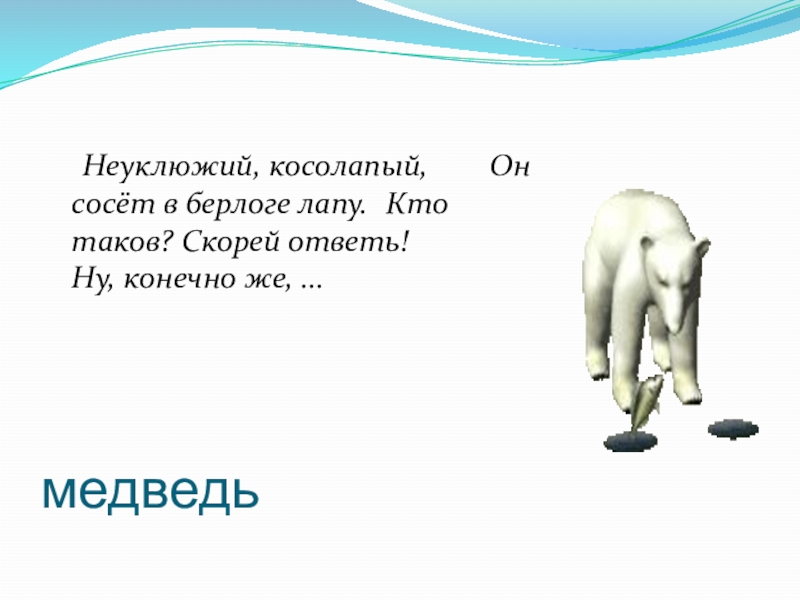 Неуклюжий, косолапый, Он сосёт в берлоге лапу. Кто таков? Скорей ответь! Ну, конечно же, …

медведь